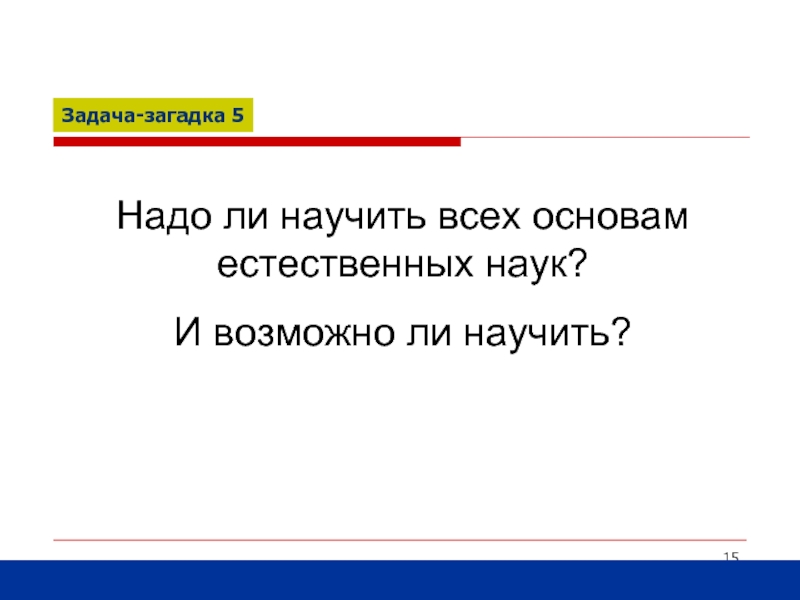 Задача-загадка 5

Надо ли научить всех основам естественных наук?

И возможно ли научить?

15